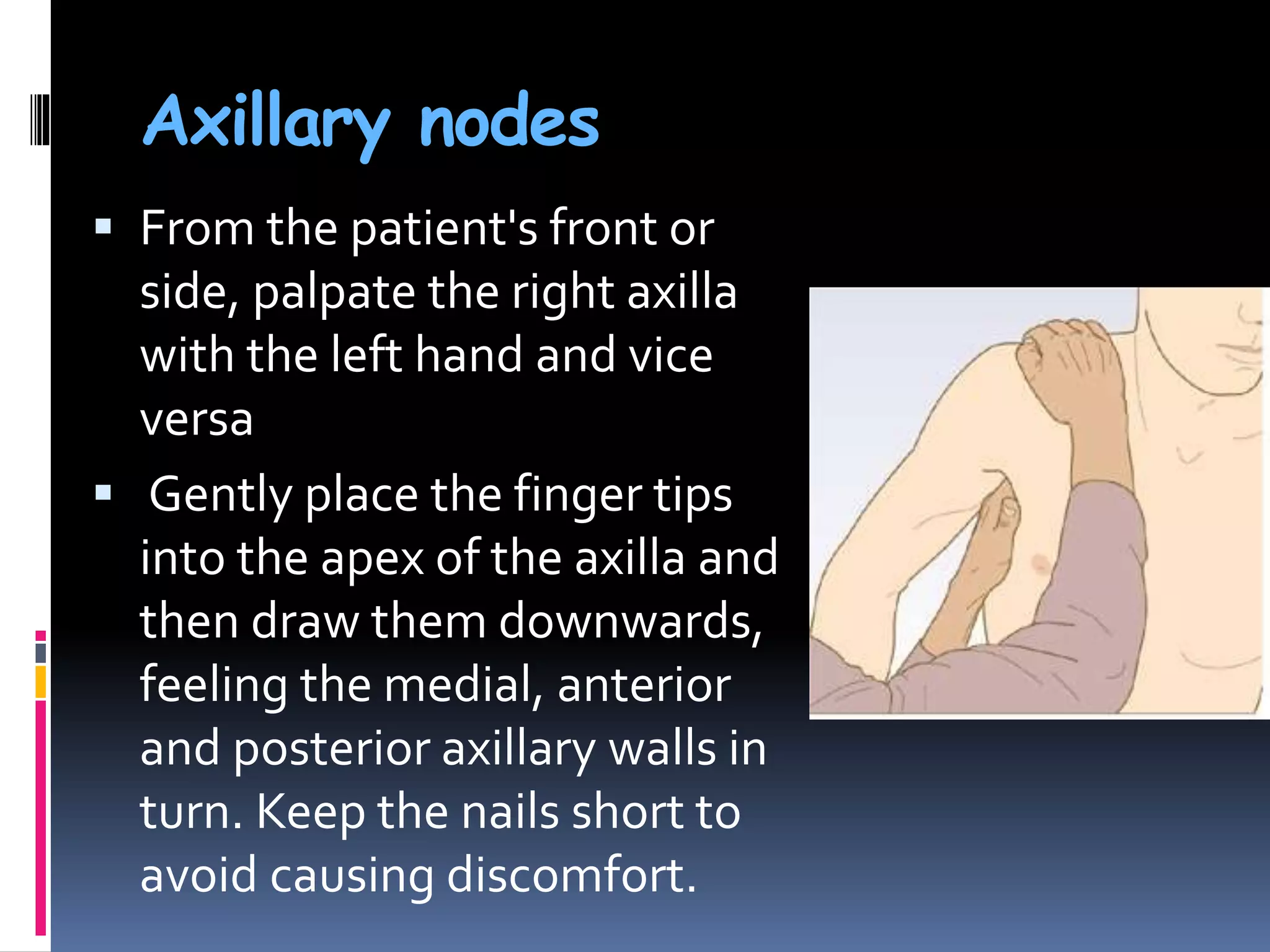 Axillary nodes

▪ From the patient's front or side, palpate the right axilla with the left hand and vice versa

▪ Gently place the finger tips into the apex of the axilla and then draw them downwards, feeling the medial, anterior and posterior axillary walls in turn. Keep the nails short to avoid causing discomfort.